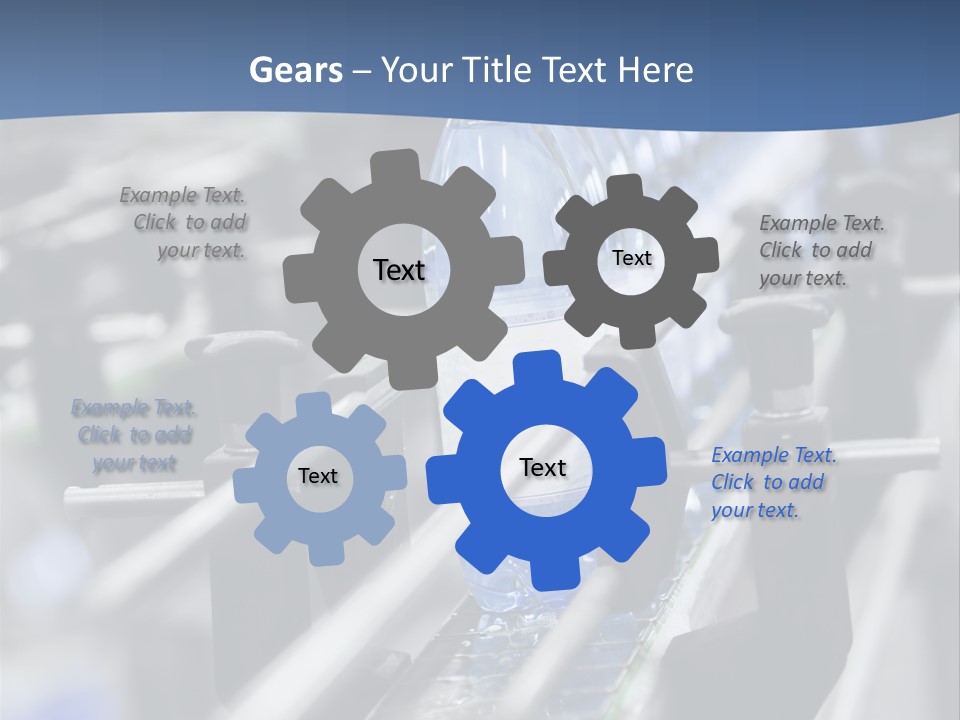 Gears – Your Title Text Here

Example Text. Click to add your text.

Text

Text

Example Text. Click to add your text.

Example Text. Click to add your text

Text

Text

Example Text. Click to add your text.